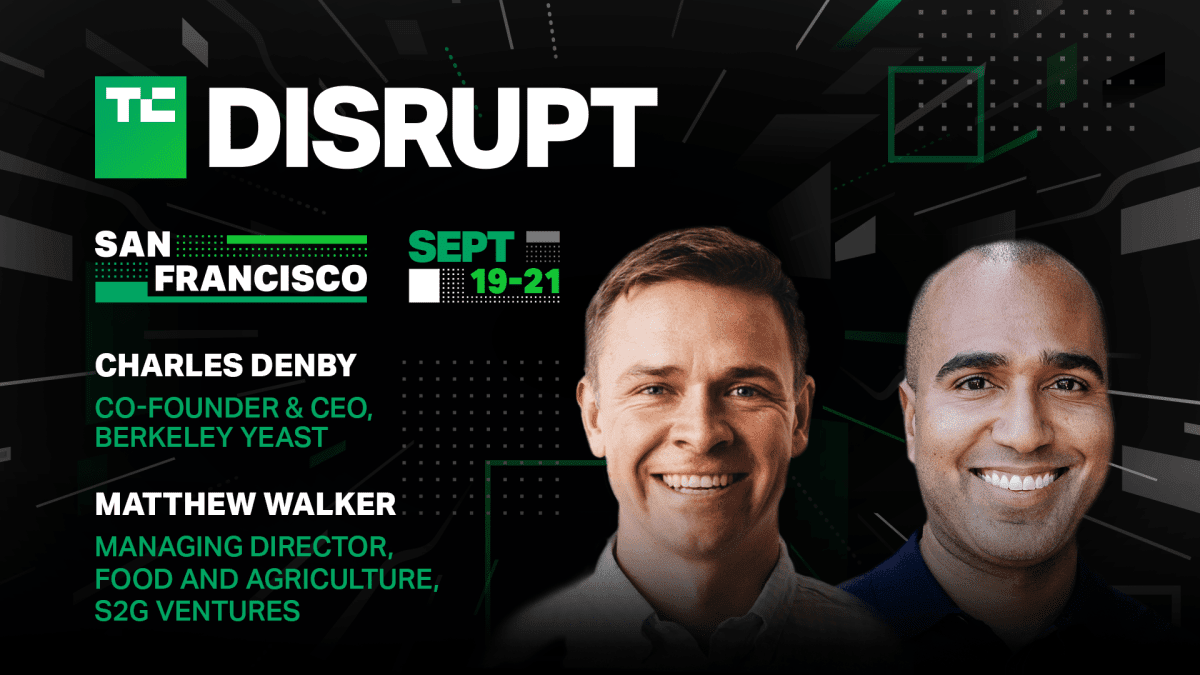 TC DISRUPT

SAN FRANCISCO

SEPT 19-21

CHARLES DENBY
CO-FOUNDER & CEO, BERKELEY YEAST

MATTHEW WALKER
MANAGING DIRECTOR, FOOD AND AGRICULTURE, S2G VENTURES